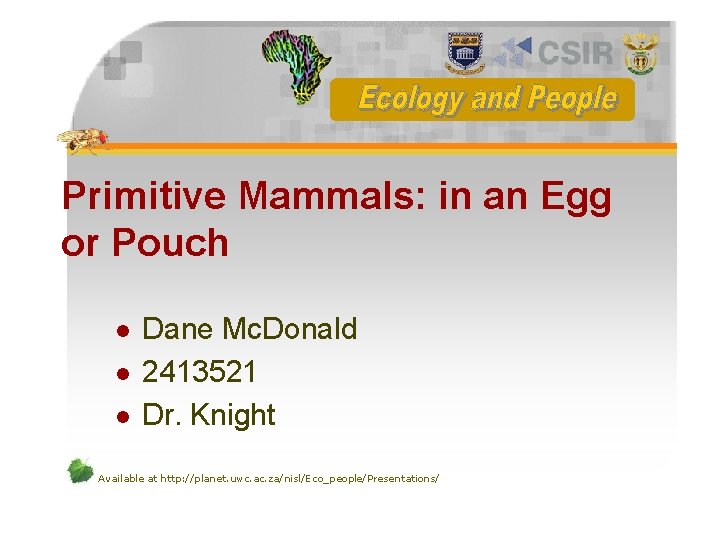 CSIR

Ecology and People

Primitive Mammals: in an Egg or Pouch

- Dane McDonald
- 2413521
- Dr. Knight

Available at http://planet.uwc.ac.za/nisl/Eco_people/Presentations/